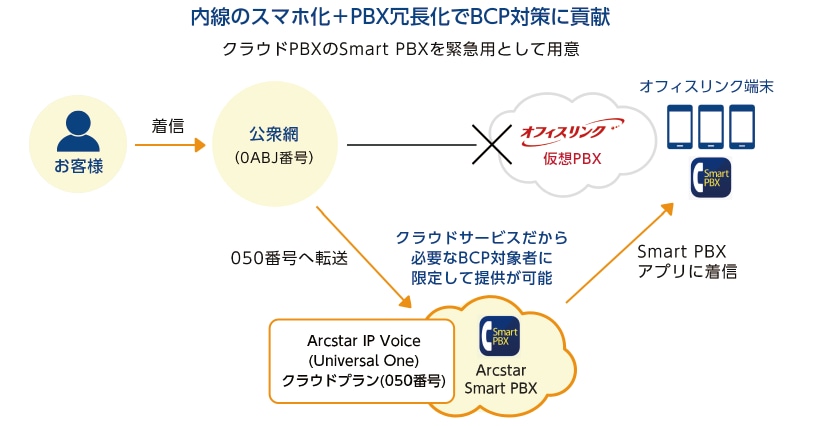 内線のスマホ化＋PBX冗長化でBCP対策に貢献

クラウドPBXのSmart PBXを緊急用として用意

お客様

着信

公衆網
(0ABJ番号)

オフィスリンク
仮想PBX

オフィスリンク端末

Smart PBX

050番号へ転送

クラウドサービスだから
必要なBCP対象者に
限定して提供が可能

Smart PBX
アプリに着信

Arcstar IP Voice
(Universal One)
クラウドプラン(050番号)

Smart PBX

Arcstar
Smart PBX